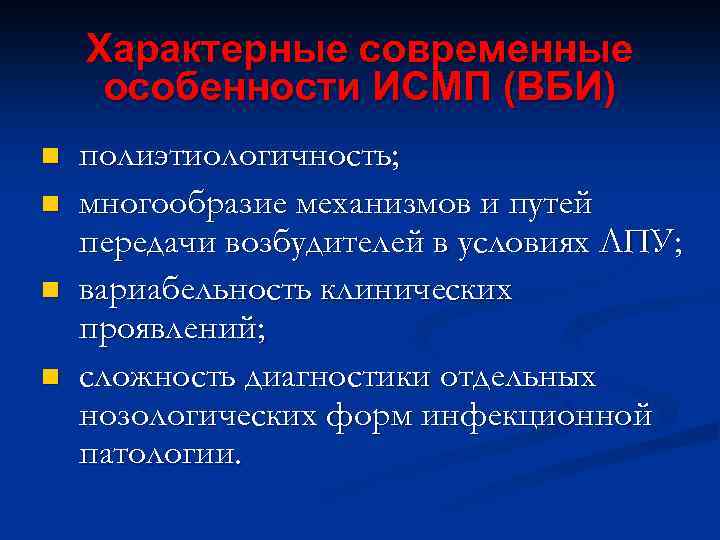 Характерные современные особенности ИСМП (ВБИ)

полиэтиологичность;

многообразие механизмов и путей передачи возбудителей в условиях ЛПУ;

вариабельность клинических проявлений;

сложность диагностики отдельных нозологических форм инфекционной патологии.